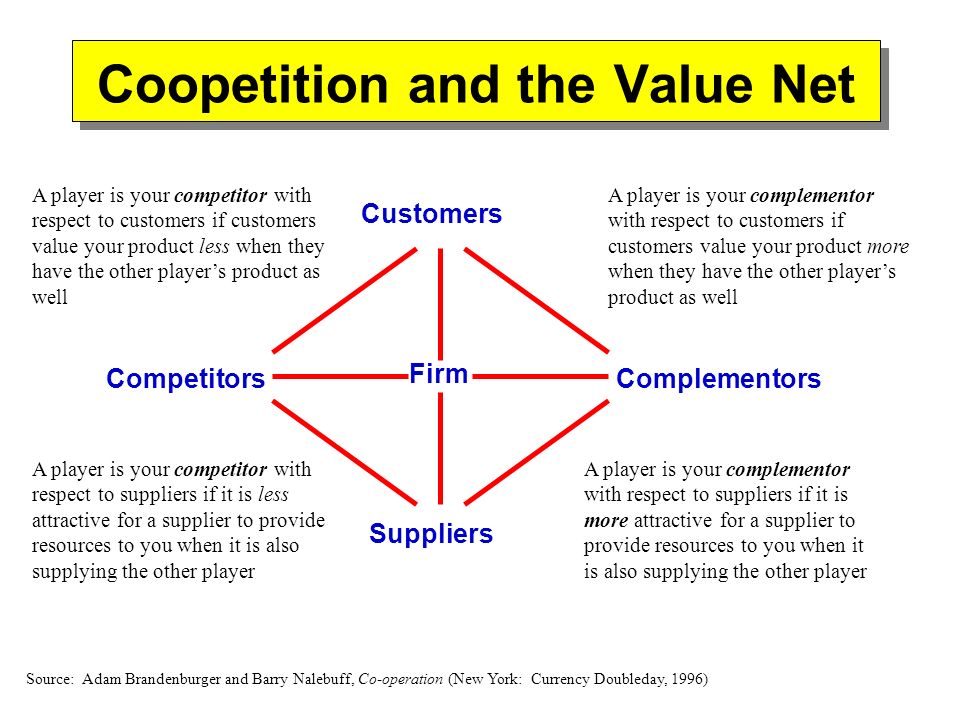 Coopetition and the Value Net

A player is your competitor with respect to customers if customers value your product less when they have the other player's product as well

Customers

A player is your complementor with respect to customers if customers value your product more when they have the other player's product as well

Competitors

Firm

Complementors

A player is your competitor with respect to suppliers if it is less attractive for a supplier to provide resources to you when it is also supplying the other player

Suppliers

A player is your complementor with respect to suppliers if it is more attractive for a supplier to provide resources to you when it is also supplying the other player

Source: Adam Brandenburger and Barry Nalebuff, Co-operation (New York: Currency Doubleday, 1996)